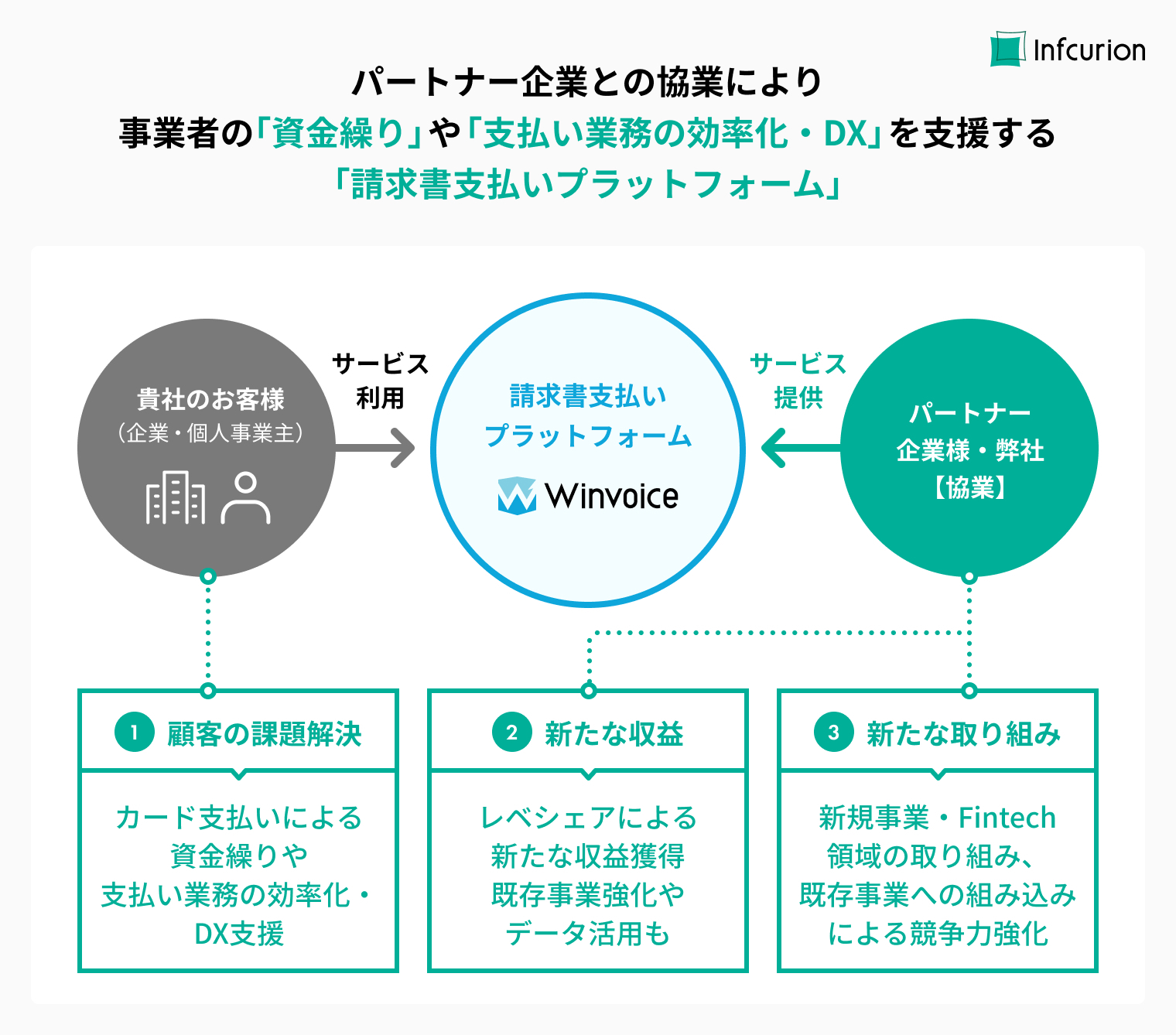 Infcurion

パートナー企業との協業により
事業者の「資金繰り」や「支払い業務の効率化・DX」を支援する
「請求書支払いプラットフォーム」

貴社のお客様
（企業・個人事業主）

サービス
利用

請求書支払い
プラットフォーム

Winvoice

サービス
提供

パートナー
企業様・弊社
【協業】

1 顧客の課題解決

カード支払いによる
資金繰りや
支払い業務の効率化・
DX支援

2 新たな収益

レベシェアによる
新たな収益獲得
既存事業強化や
データ活用も

3 新たな取り組み

新規事業・Fintech
領域の取り組み、
既存事業への組み込み
による競争力強化